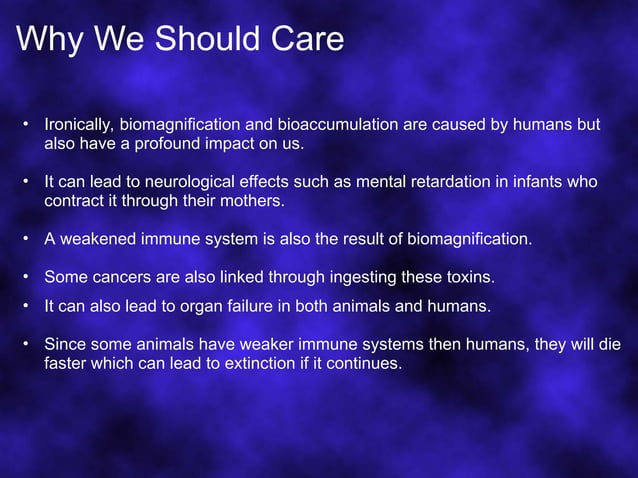 Why We Should Care

• Ironically, biomagnification and bioaccumulation are caused by humans but also have a profound impact on us.

• It can lead to neurological effects such as mental retardation in infants who contract it through their mothers.

• A weakened immune system is also the result of biomagnification.

• Some cancers are also linked through ingesting these toxins.

• It can also lead to organ failure in both animals and humans.

• Since some animals have weaker immune systems then humans, they will die faster which can lead to extinction if it continues.